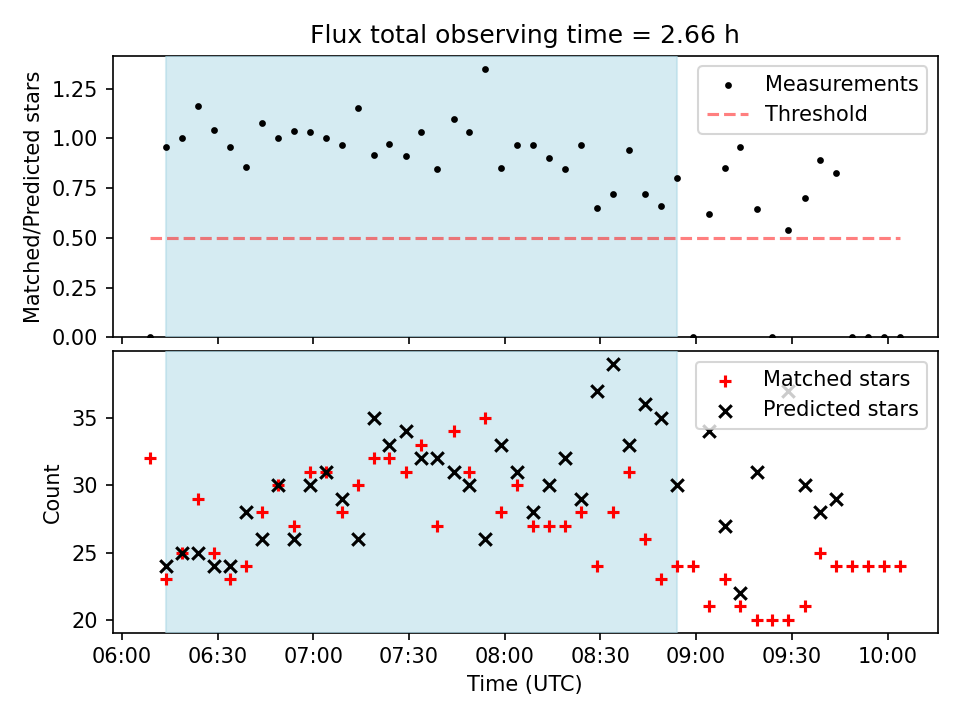 Flux total observing time = 2.66 h

Matched/Predicted stars

1.25
1.00
0.75
0.50
0.25
0.00

Measurements
Threshold

Count

35
30
25
20

Matched stars
Predicted stars

06:00
06:30
07:00
07:30
08:00
08:30
09:00
09:30
10:00

Time (UTC)